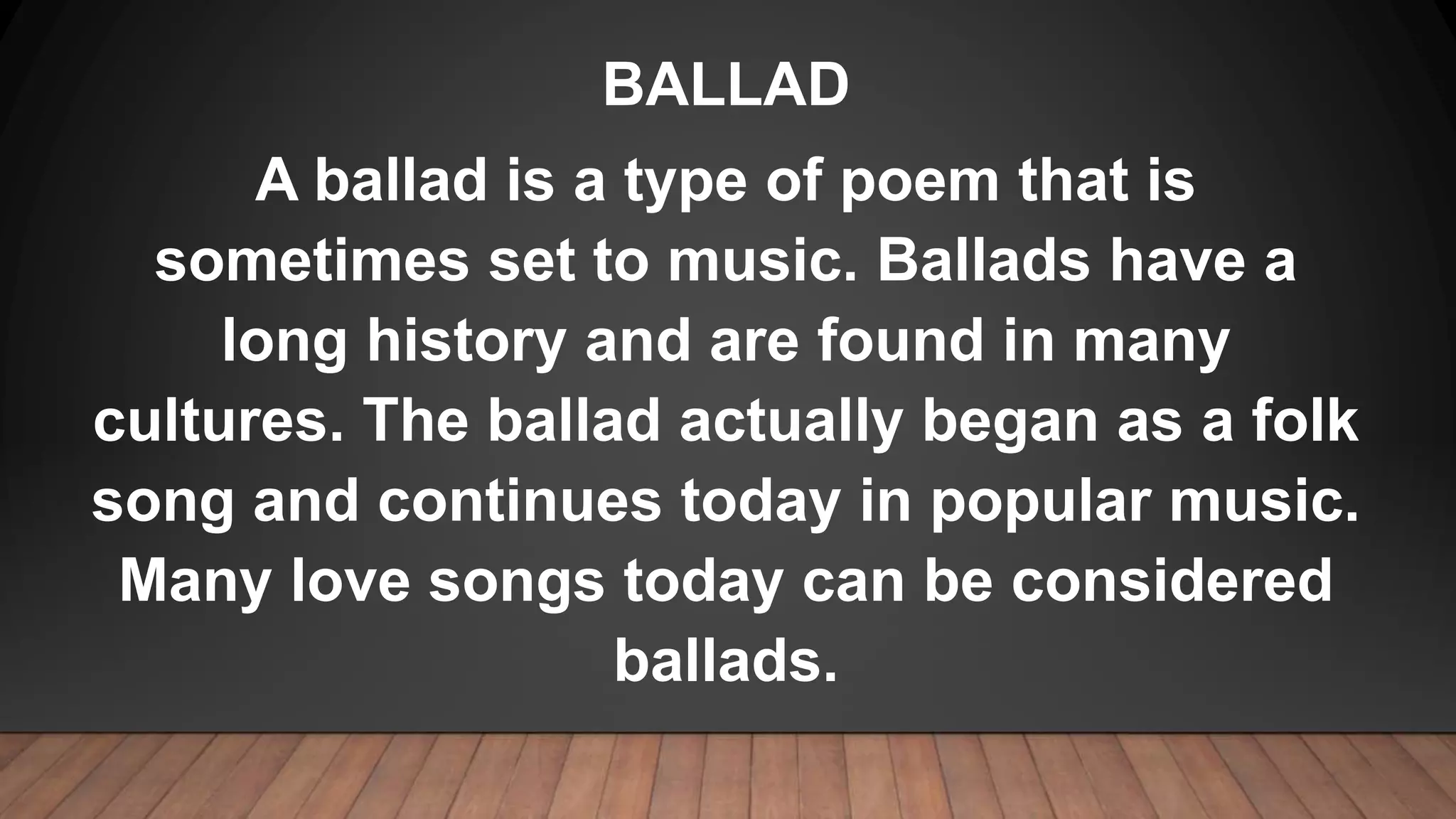 BALLAD

A ballad is a type of poem that is sometimes set to music. Ballads have a long history and are found in many cultures. The ballad actually began as a folk song and continues today in popular music. Many love songs today can be considered ballads.